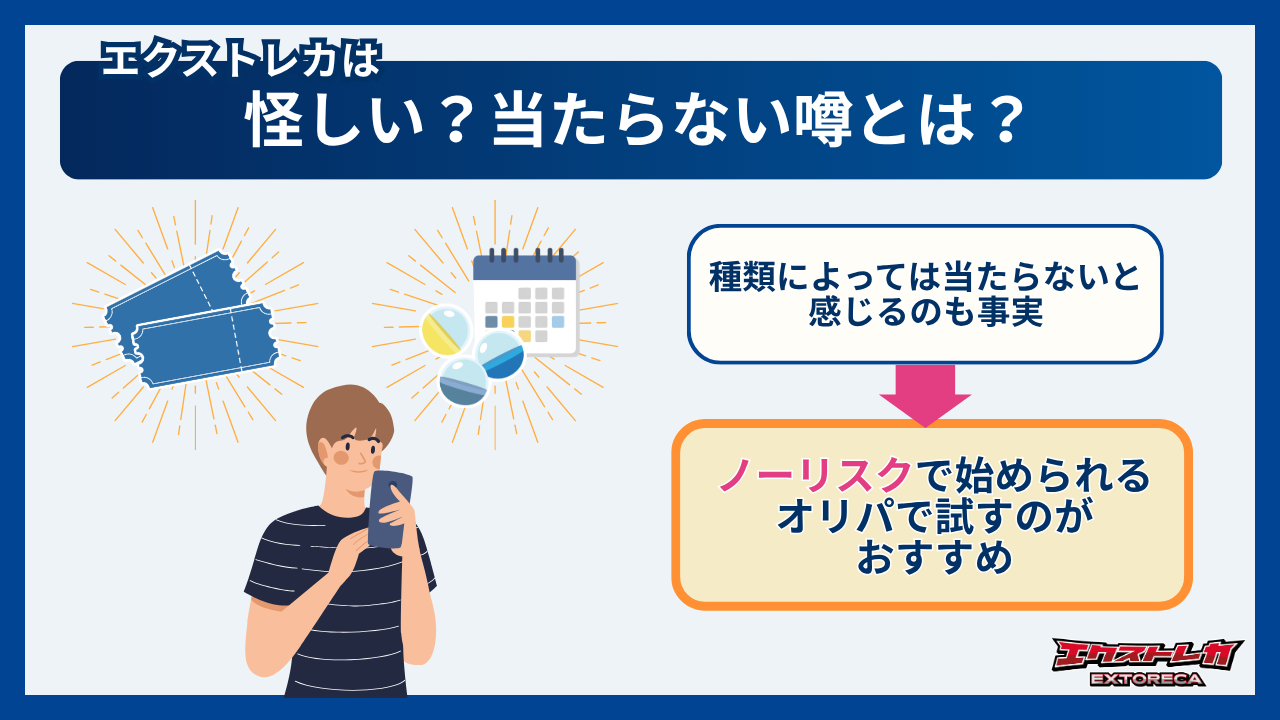 エクストレカは
怪しい？当たらない噂とは？

種類によっては当たらないと感じるのも事実

ノーリスクで始められるオリパで試すのがおすすめ

エクストレカ
EXTORECA